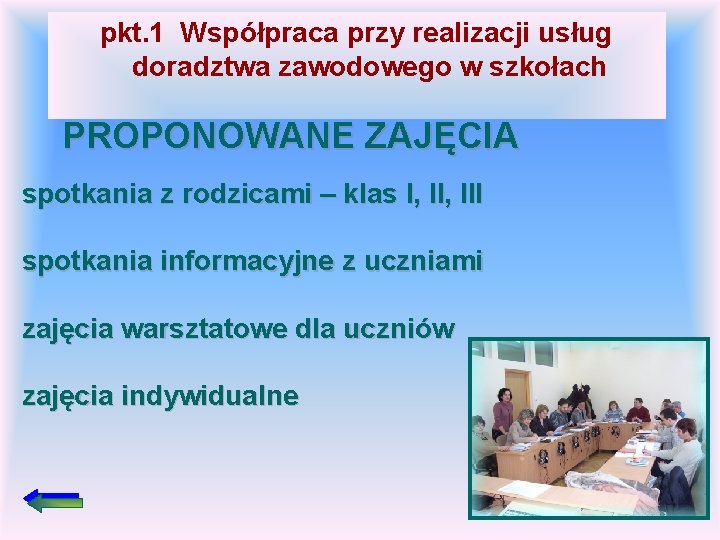 pkt.1 Współpraca przy realizacji usług doradztwa zawodowego w szkołach

PROPONOWANE ZAJĘCIA

spotkania z rodzicami – klas I, II, III

spotkania informacyjne z uczniami

zajęcia warsztatowe dla uczniów

zajęcia indywidualne